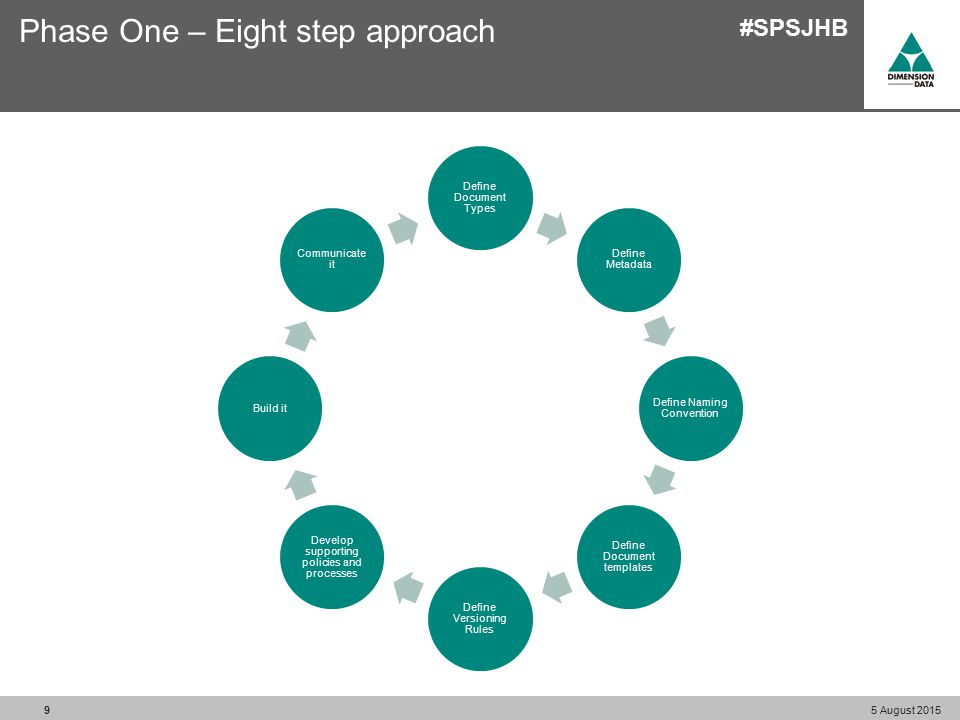 Phase One – Eight step approach

#SPSJHB

DIMENSION DATA

Define Document Types

Define Metadata

Define Naming Convention

Define Document templates

Define Versioning Rules

Develop supporting policies and processes

Build it

Communicate it

9

5 August 2015